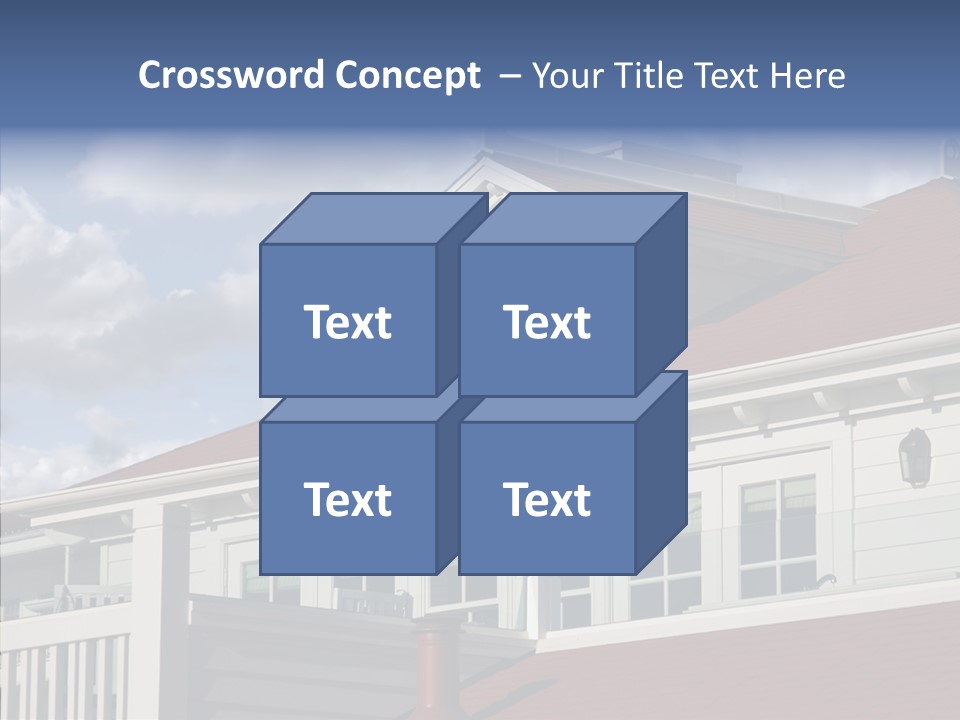 Crossword Concept – Your Title Text Here

Text

Text

Text

Text